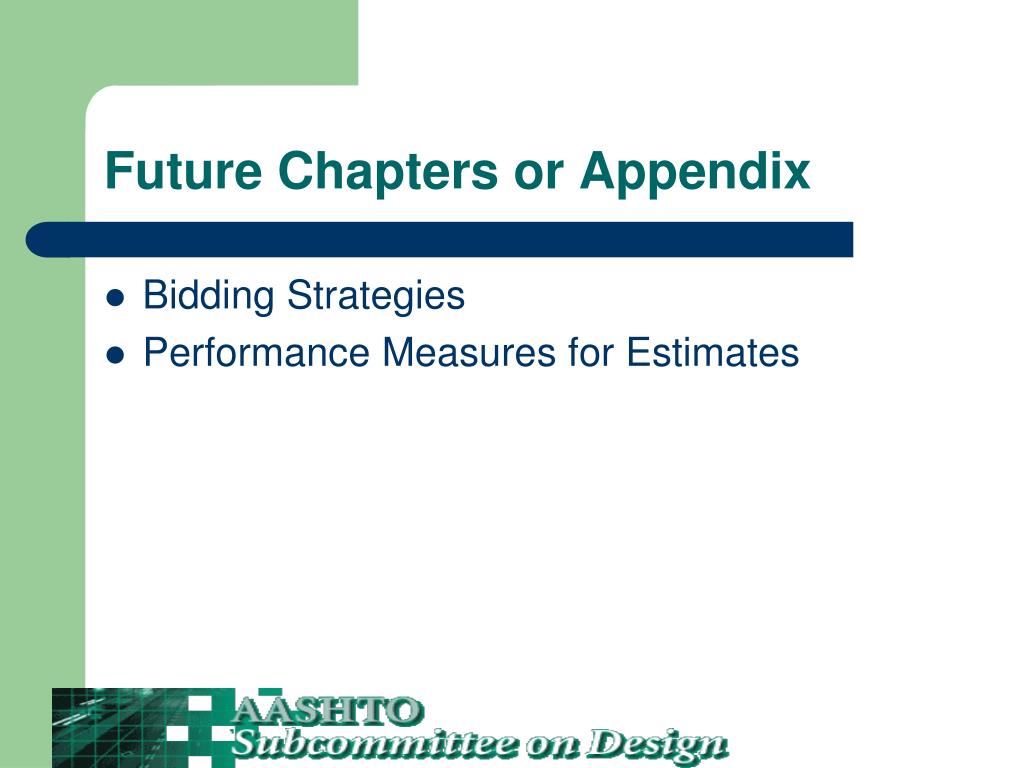 Future Chapters or Appendix

- Bidding Strategies
- Performance Measures for Estimates

AASHTO
Subcommittee on Design